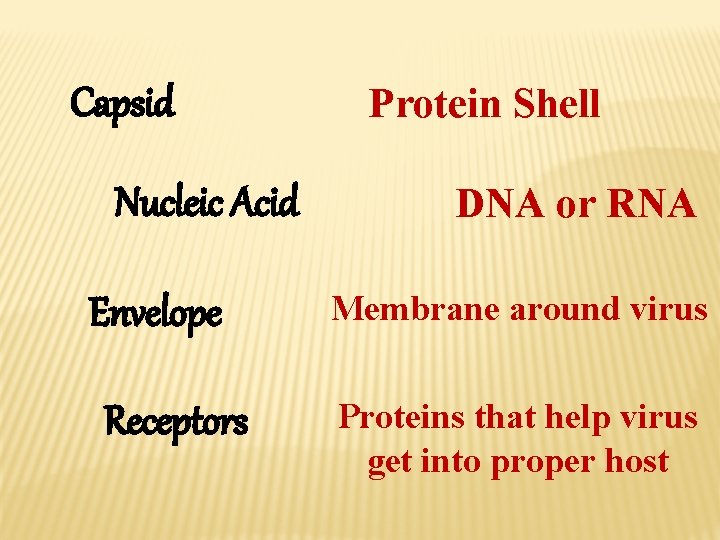 Capsid

Protein Shell

Nucleic Acid

DNA or RNA

Envelope

Membrane around virus

Receptors

Proteins that help virus get into proper host